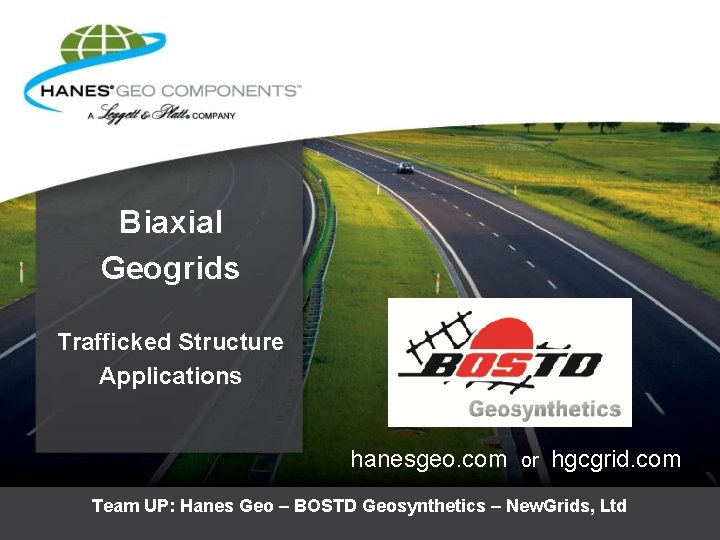 HANES® GEO COMPONENTS™
A Leggett & Platt® COMPANY

Biaxial
Geogrids

Trafficked Structure
Applications

BOSTD
Geosynthetics

hanesgeo.com or hgcgrid.com

Team UP: Hanes Geo – BOSTD Geosynthetics – NewGrids, Ltd